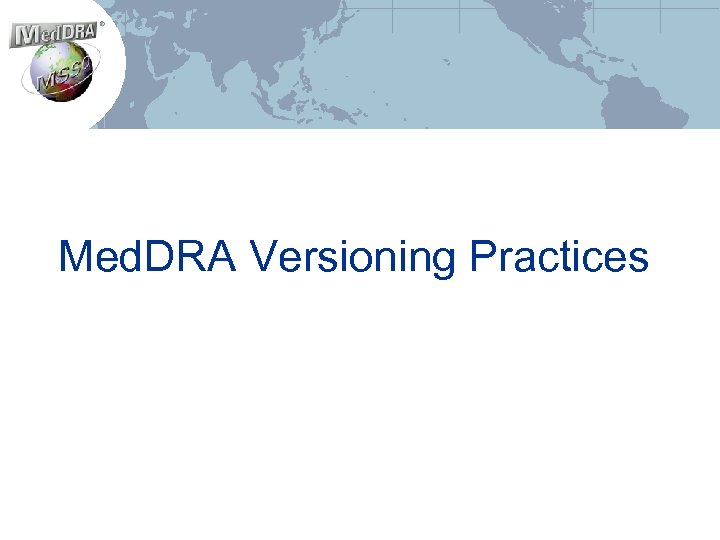 MedDRA®
MSSO

MedDRA Versioning Practices